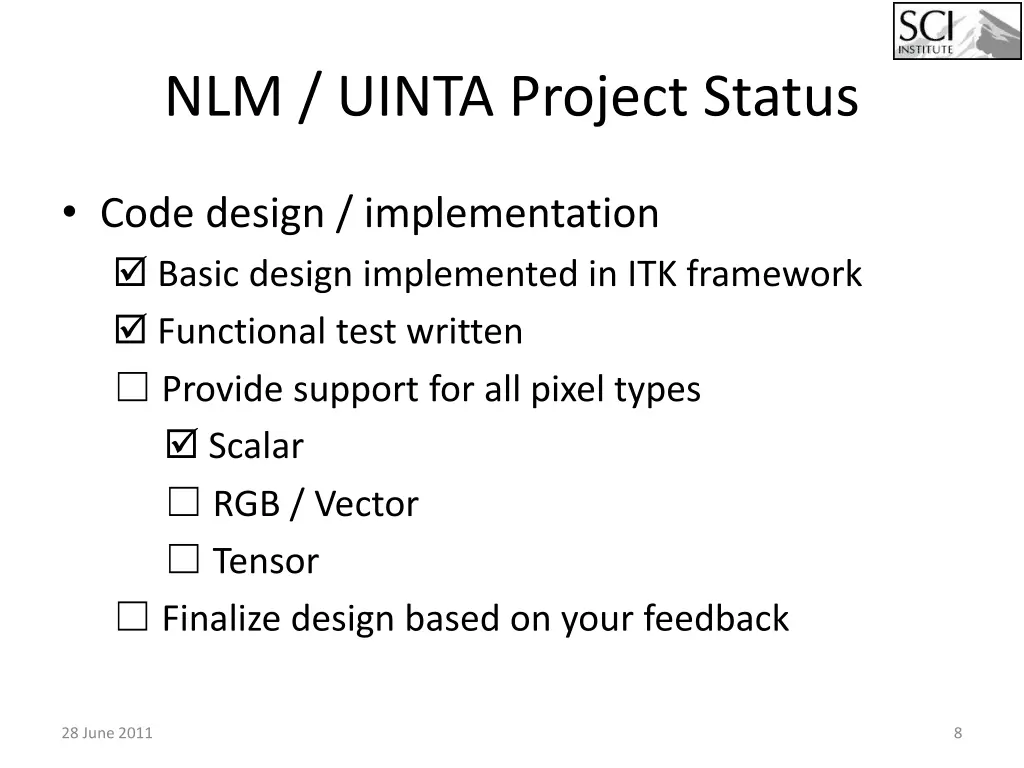 SCI INSTITUTE

NLM / UINTA Project Status

• Code design / implementation

☑ Basic design implemented in ITK framework

☑ Functional test written

☐ Provide support for all pixel types

☑ Scalar

☐ RGB / Vector

☐ Tensor

☐ Finalize design based on your feedback

28 June 2011

8